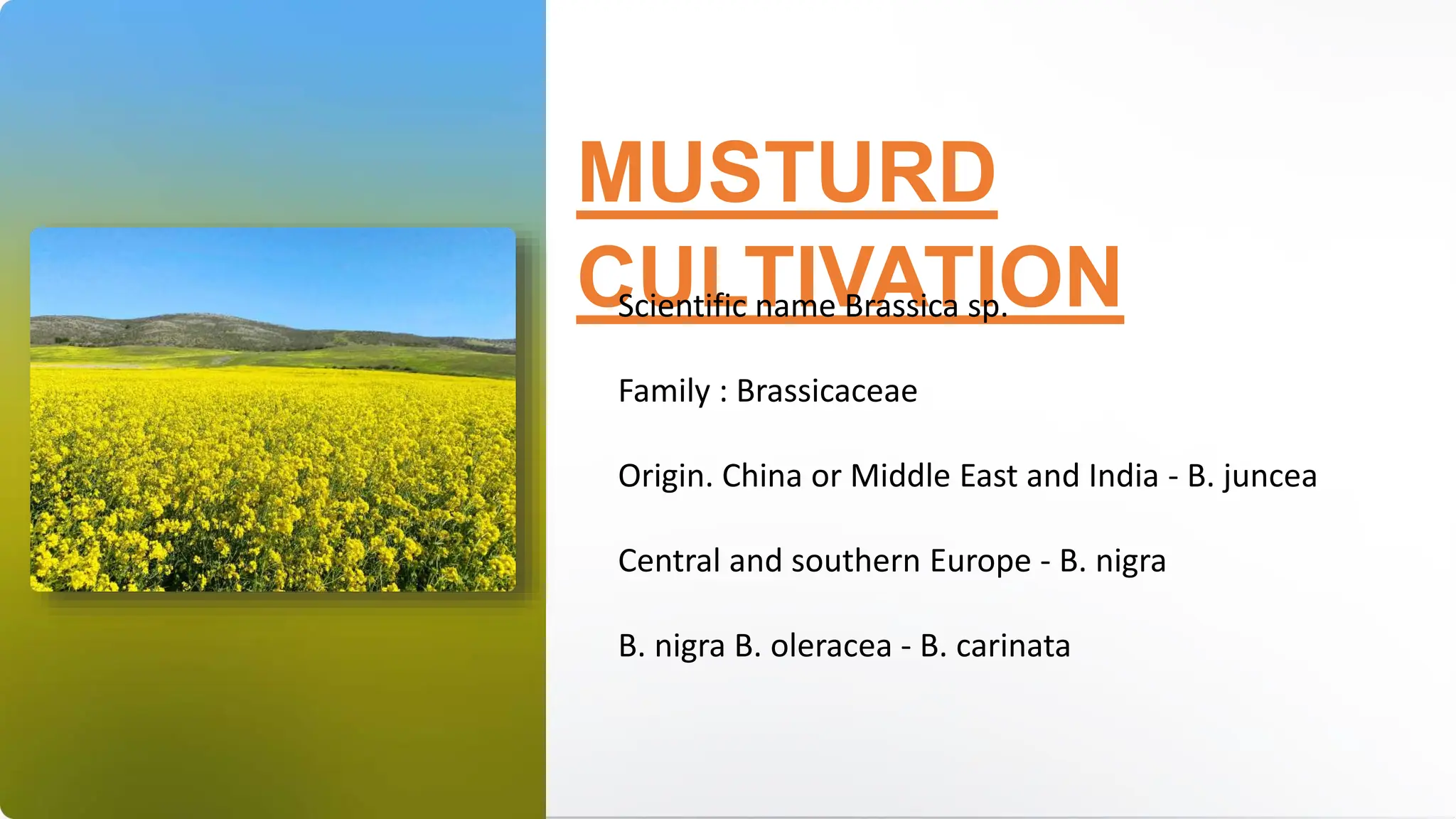 MUSTURD CULTIVATION

Scientific name Brassica sp.

Family : Brassicaceae

Origin. China or Middle East and India - B. juncea

Central and southern Europe - B. nigra

B. nigra B. oleracea - B. carinata